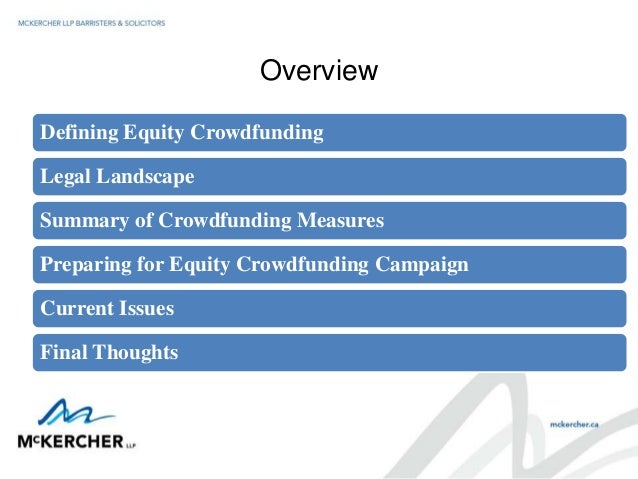 MCKERCHER LLP BARRISTERS & SOLICITORS

Overview

Defining Equity Crowdfunding

Legal Landscape

Summary of Crowdfunding Measures

Preparing for Equity Crowdfunding Campaign

Current Issues

Final Thoughts

McKERCHER LLP

mckercher.ca